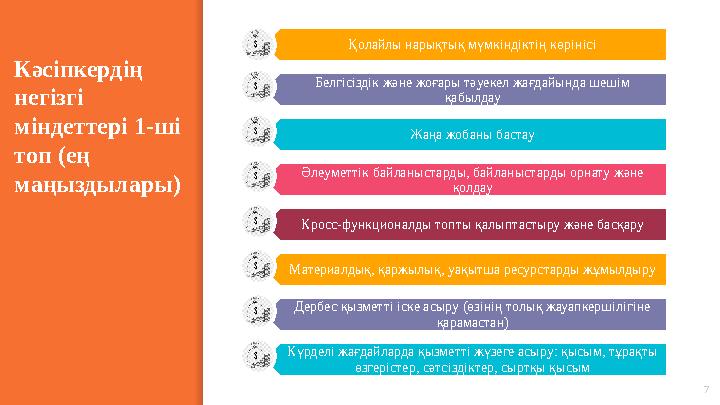 Кәсіпкердің негізгі міндеттері 1-ші топ (ең маңыздылары)

Қолайлы нарықтық мүмкіндіктің көрінісі

Белгісіздік және жоғары тәуекел жағдайында шешім қабылдау

Жаңа жобаны бастау

Әлеуметтік байланыстарды, байланыстарды орнату және қолдау

Кросс-функционалды топты қалыптастыру және басқару

Материалдық, қаржылық, уақытша ресурстарды жұмылдыру

Дербес қызметті іске асыру (өзінің толық жауапкершілігіне қарамастан)

Күрделі жағдайларда қызметті жүзеге асыру: қысым, тұрақты өзгерістер, сәтсіздіктер, сыртқы қысым

7